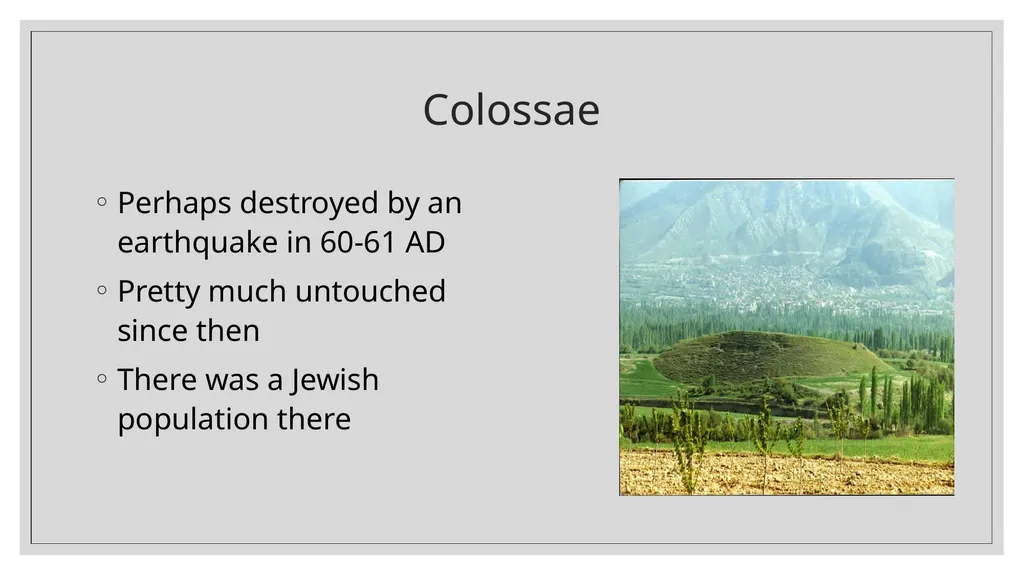 Colossae

◦ Perhaps destroyed by an earthquake in 60-61 AD
◦ Pretty much untouched since then
◦ There was a Jewish population there